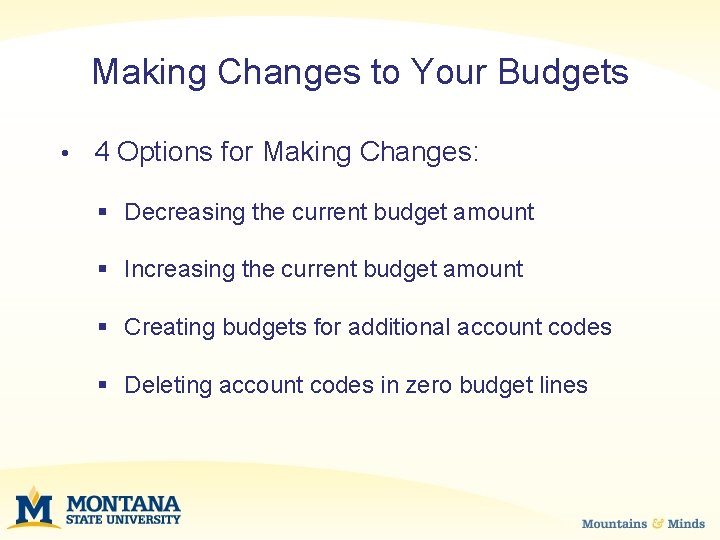 Making Changes to Your Budgets

• 4 Options for Making Changes:

▪ Decreasing the current budget amount

▪ Increasing the current budget amount

▪ Creating budgets for additional account codes

▪ Deleting account codes in zero budget lines

M MONTANA STATE UNIVERSITY

Mountains & Minds